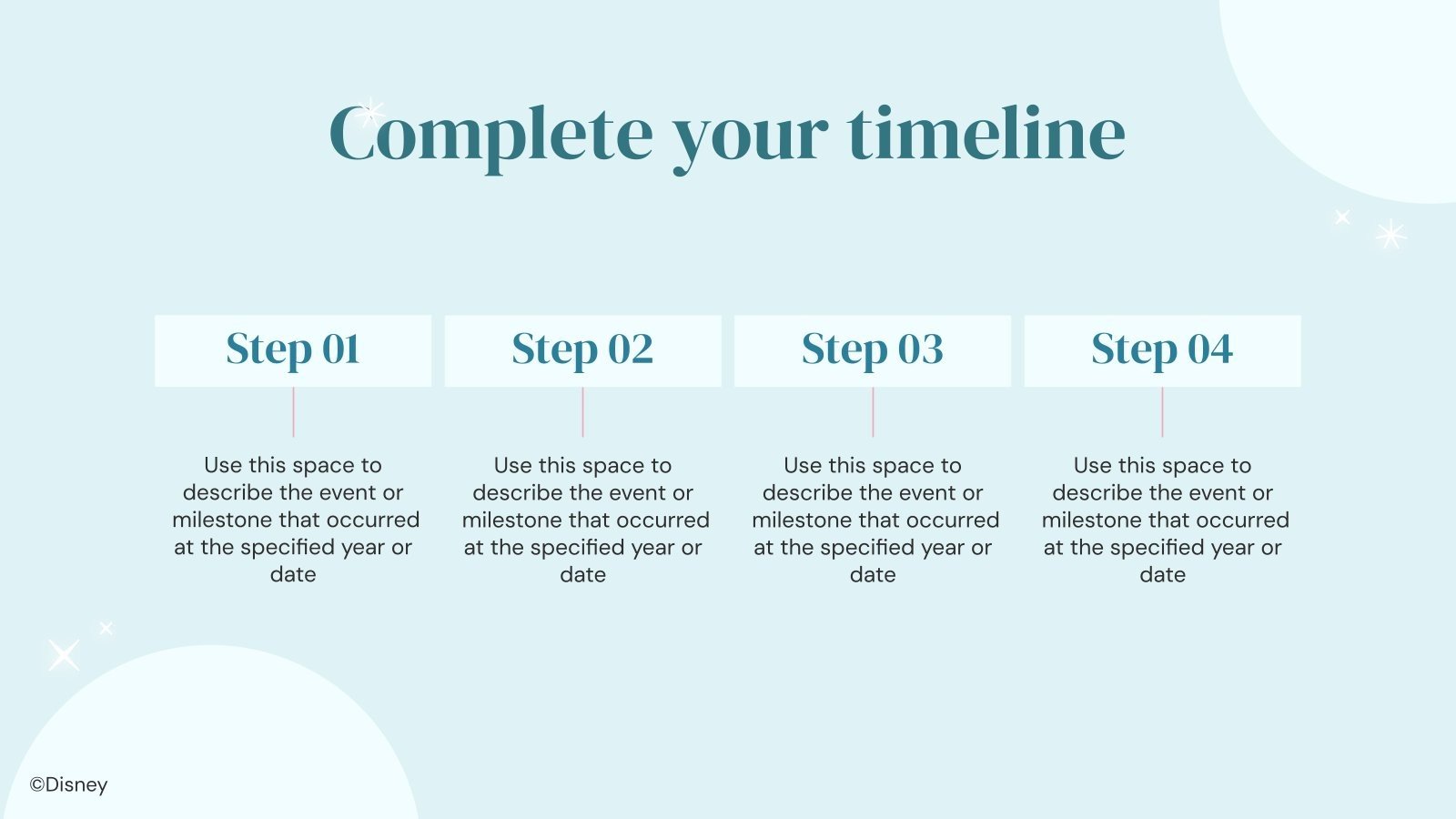 Complete your timeline

Step 01

Use this space to describe the event or milestone that occurred at the specified year or date

Step 02

Use this space to describe the event or milestone that occurred at the specified year or date

Step 03

Use this space to describe the event or milestone that occurred at the specified year or date

Step 04

Use this space to describe the event or milestone that occurred at the specified year or date

©Disney